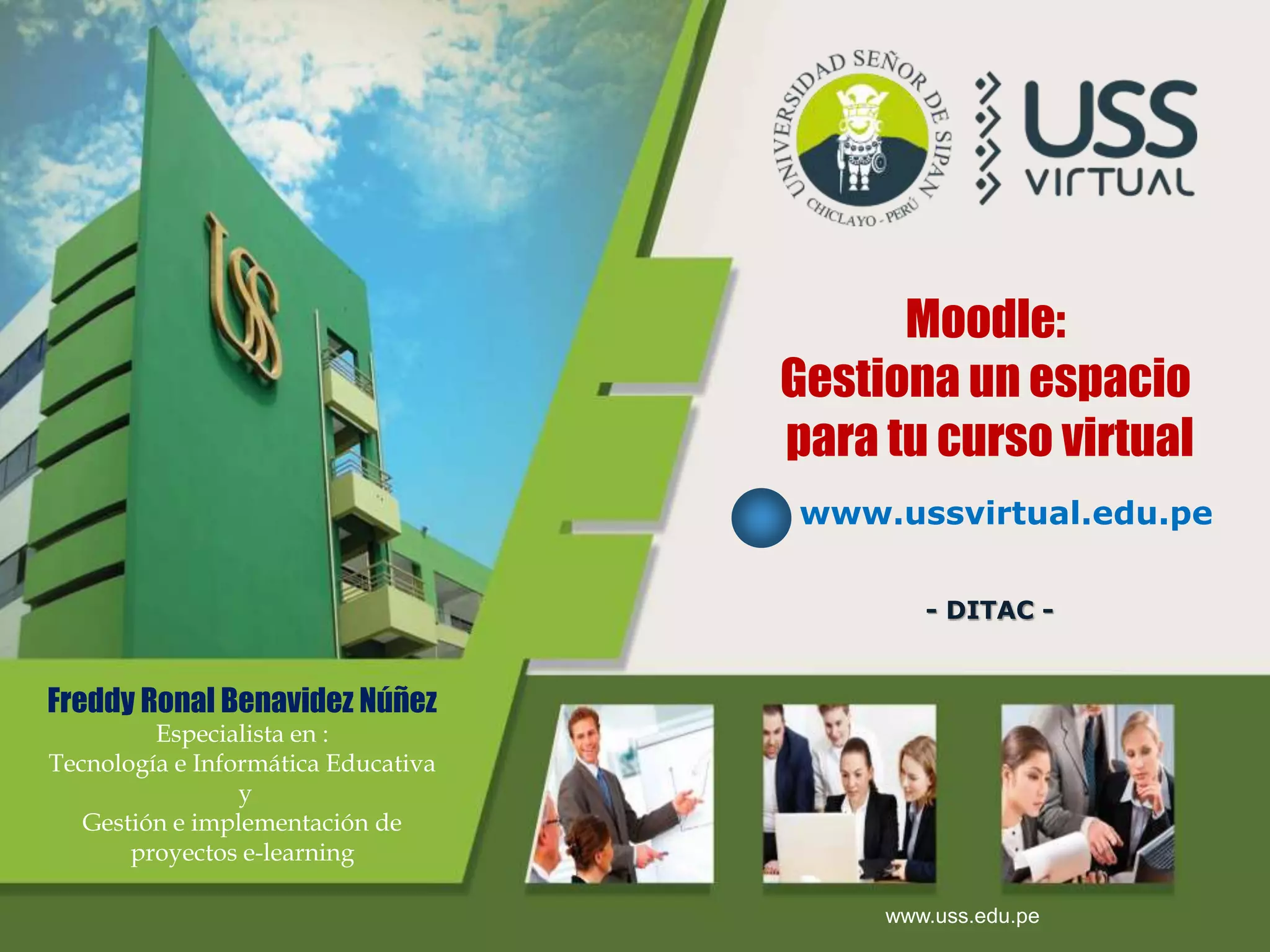 USS

UNIVERSIDAD SEÑOR DE SIPAN
CHICLAYO - PERÚ

USS VIRTUAL

Moodle:
Gestiona un espacio para tu curso virtual

www.ussvirtual.edu.pe

- DITAC -

Freddy Ronal Benavidez Núñez
Especialista en :
Tecnología e Informática Educativa
y
Gestión e implementación de proyectos e-learning

www.uss.edu.pe